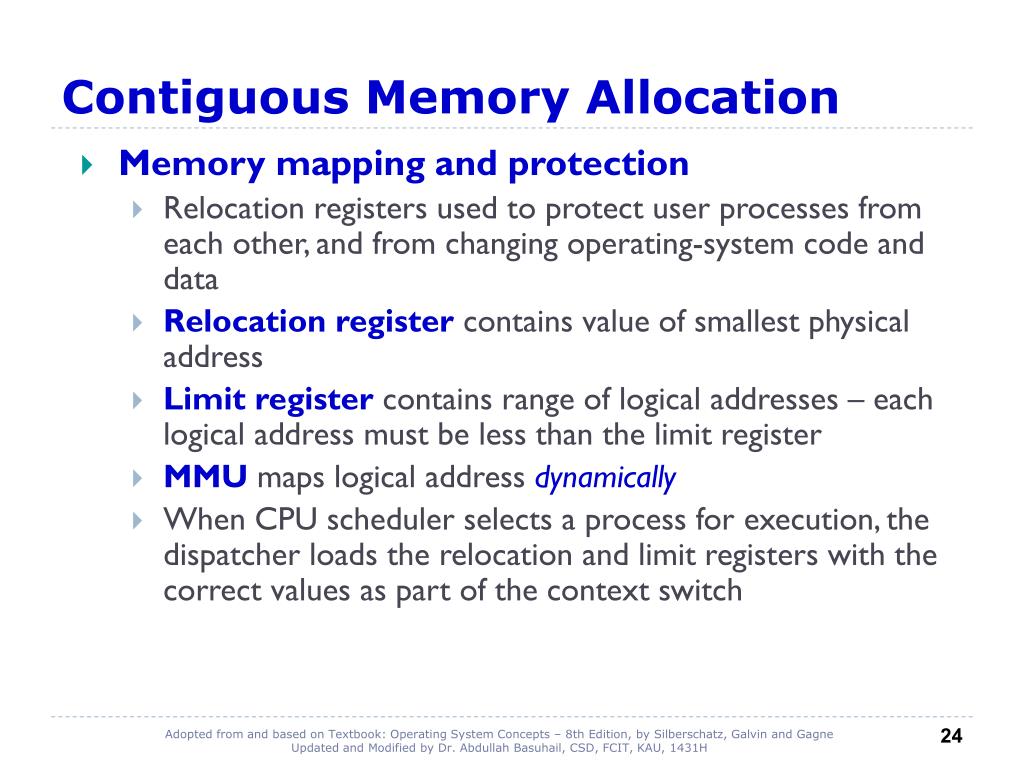 Contiguous Memory Allocation

Memory mapping and protection

Relocation registers used to protect user processes from each other, and from changing operating-system code and data

Relocation register contains value of smallest physical address

Limit register contains range of logical addresses – each logical address must be less than the limit register

MMU maps logical address dynamically

When CPU scheduler selects a process for execution, the dispatcher loads the relocation and limit registers with the correct values as part of the context switch

Adopted from and based on Textbook: Operating System Concepts – 8th Edition, by Silberschatz, Galvin and Gagne
Updated and Modified by Dr. Abdullah Basuhail, CSD, FCIT, KAU, 1431H

24